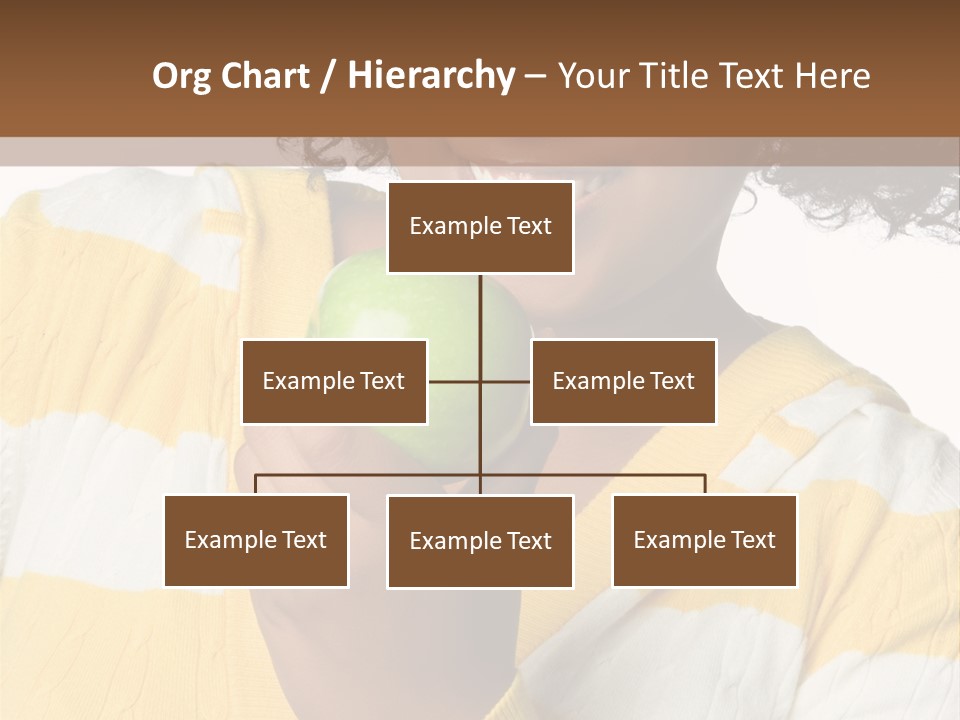 Org Chart / Hierarchy – Your Title Text Here

Example Text

Example Text

Example Text

Example Text

Example Text

Example Text